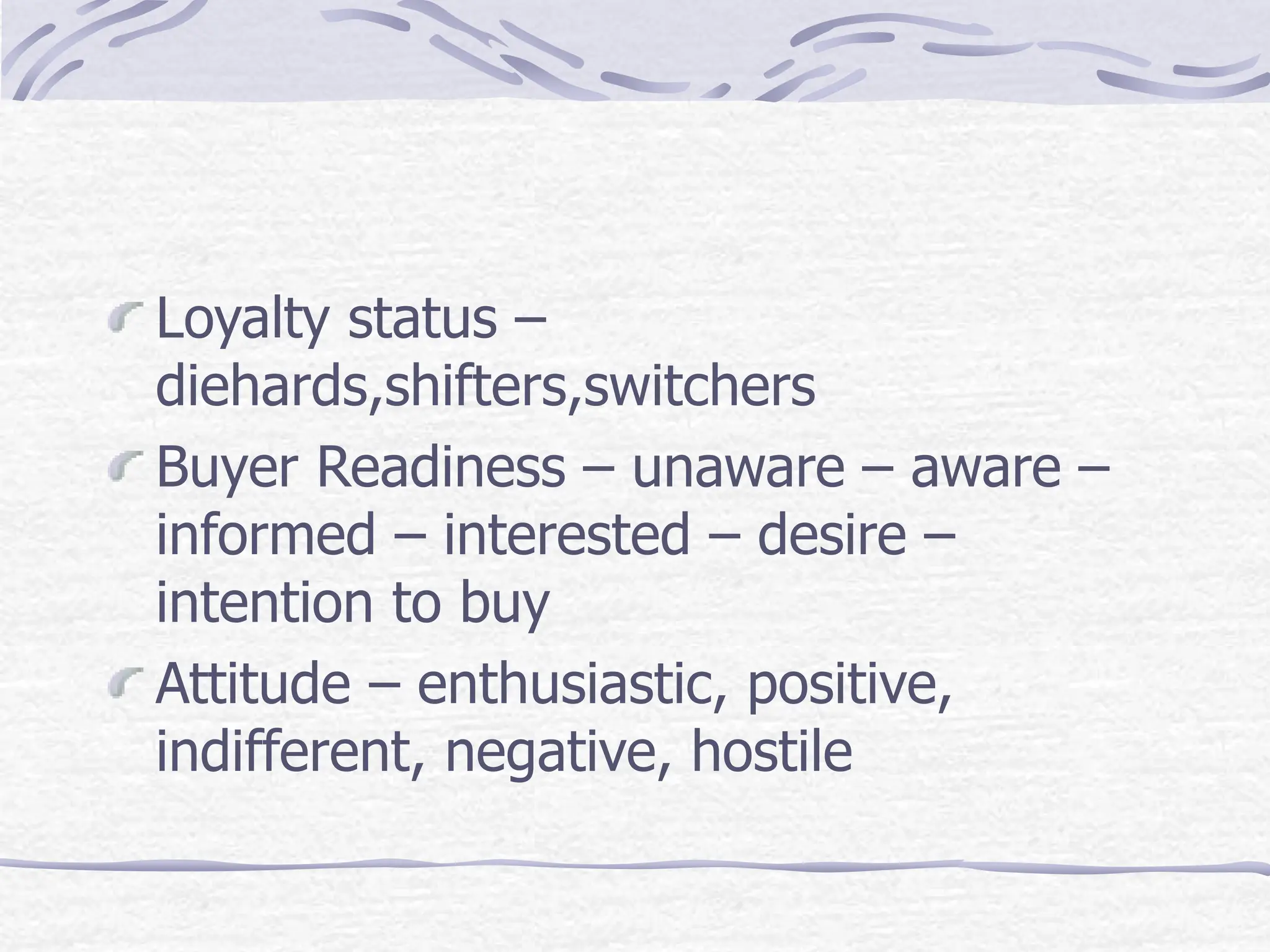 Loyalty status – diehards,shifters,switchers

Buyer Readiness – unaware – aware – informed – interested – desire – intention to buy

Attitude – enthusiastic, positive, indifferent, negative, hostile